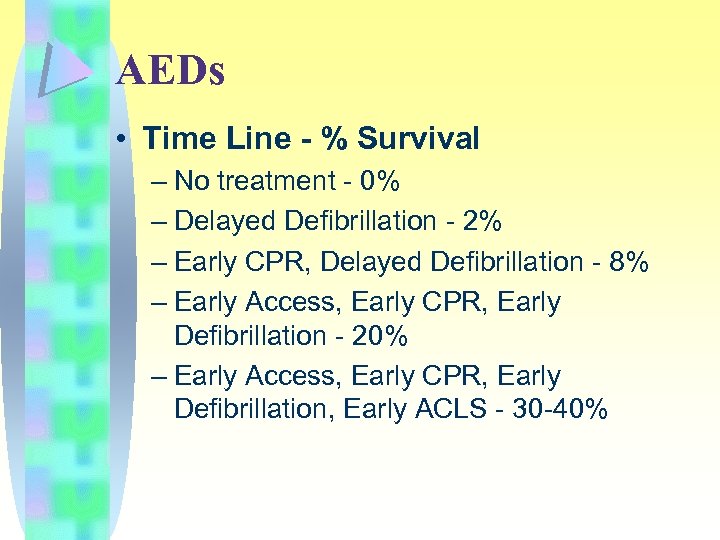 AEDs

• Time Line - % Survival
– No treatment - 0%
– Delayed Defibrillation - 2%
– Early CPR, Delayed Defibrillation - 8%
– Early Access, Early CPR, Early Defibrillation - 20%
– Early Access, Early CPR, Early Defibrillation, Early ACLS - 30-40%